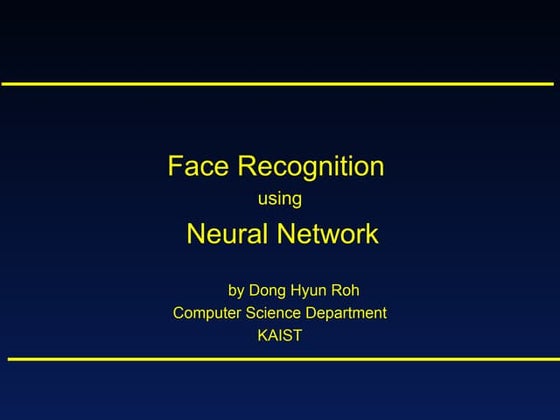 Face Recognition
using
Neural Network

by Dong Hyun Roh
Computer Science Department
KAIST